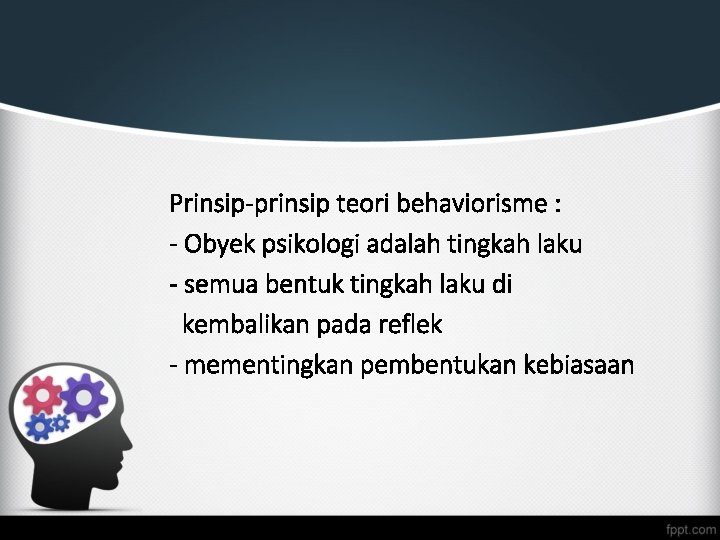 Prinsip-prinsip teori behaviorisme :
- Obyek psikologi adalah tingkah laku
- semua bentuk tingkah laku di kembalikan pada reflek
- mementingkan pembentukan kebiasaan

fppt.com